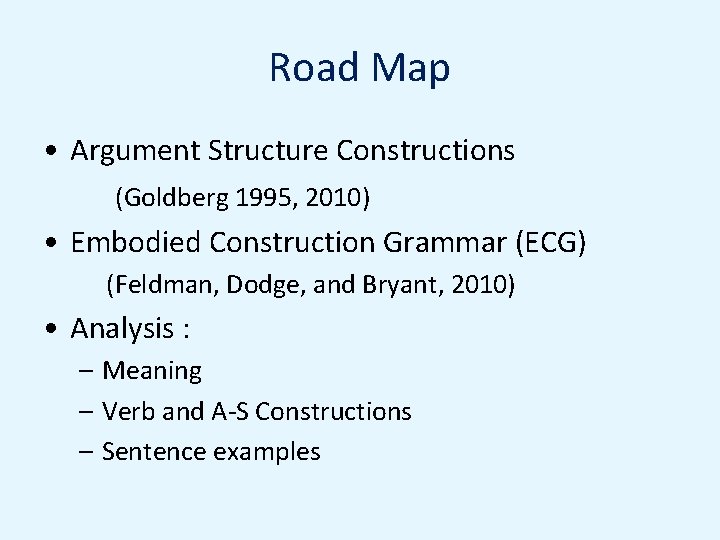 Road Map

• Argument Structure Constructions
(Goldberg 1995, 2010)

• Embodied Construction Grammar (ECG)
(Feldman, Dodge, and Bryant, 2010)

• Analysis :
– Meaning
– Verb and A-S Constructions
– Sentence examples